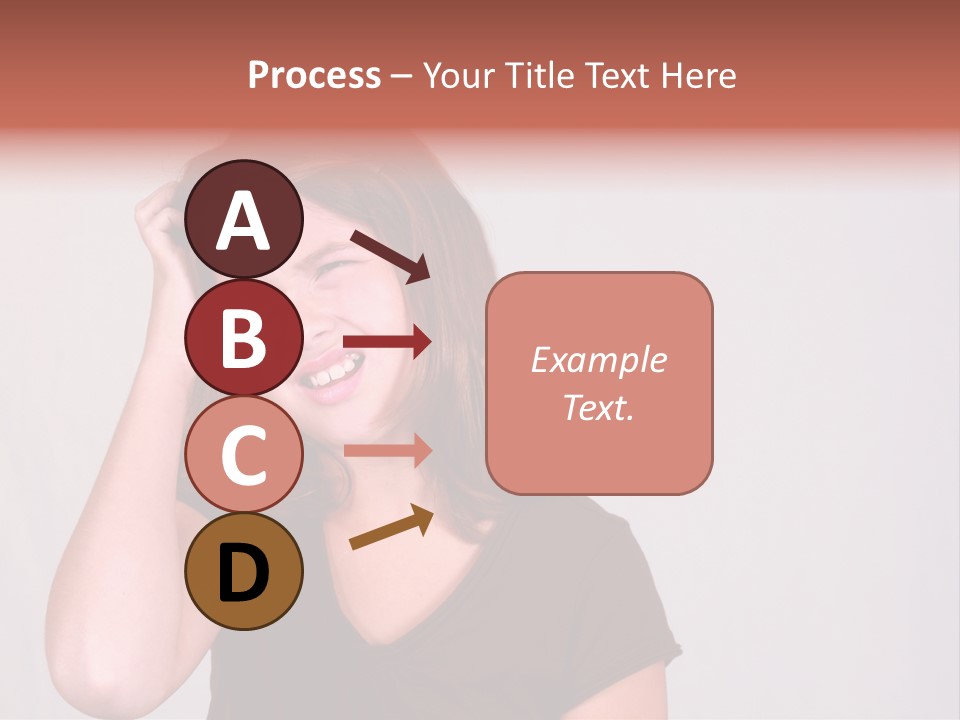 Process – Your Title Text Here

A

B

C

D

Example Text.